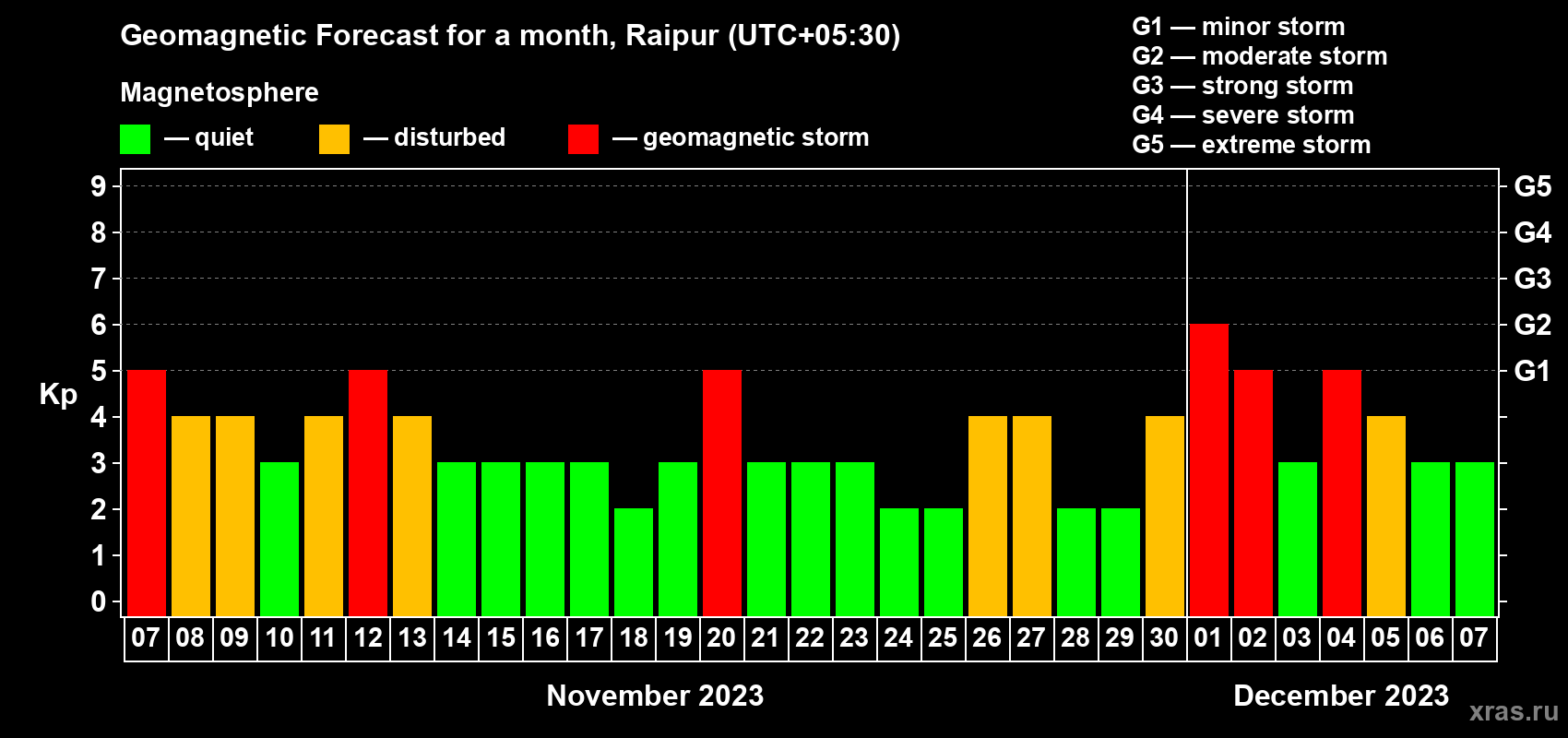 Geomagnetic Forecast for a month, Raipur (UTC+05:30)

Magnetosphere

— quiet — disturbed — geomagnetic storm

G1 — minor storm
G2 — moderate storm
G3 — strong storm
G4 — severe storm
G5 — extreme storm

Kp

9 8 7 6 5 4 3 2 1 0

G5 G4 G3 G2 G1

07 08 09 10 11 12 13 14 15 16 17 18 19 20 21 22 23 24 25 26 27 28 29 30 01 02 03 04 05 06 07

November 2023

December 2023

xras.ru